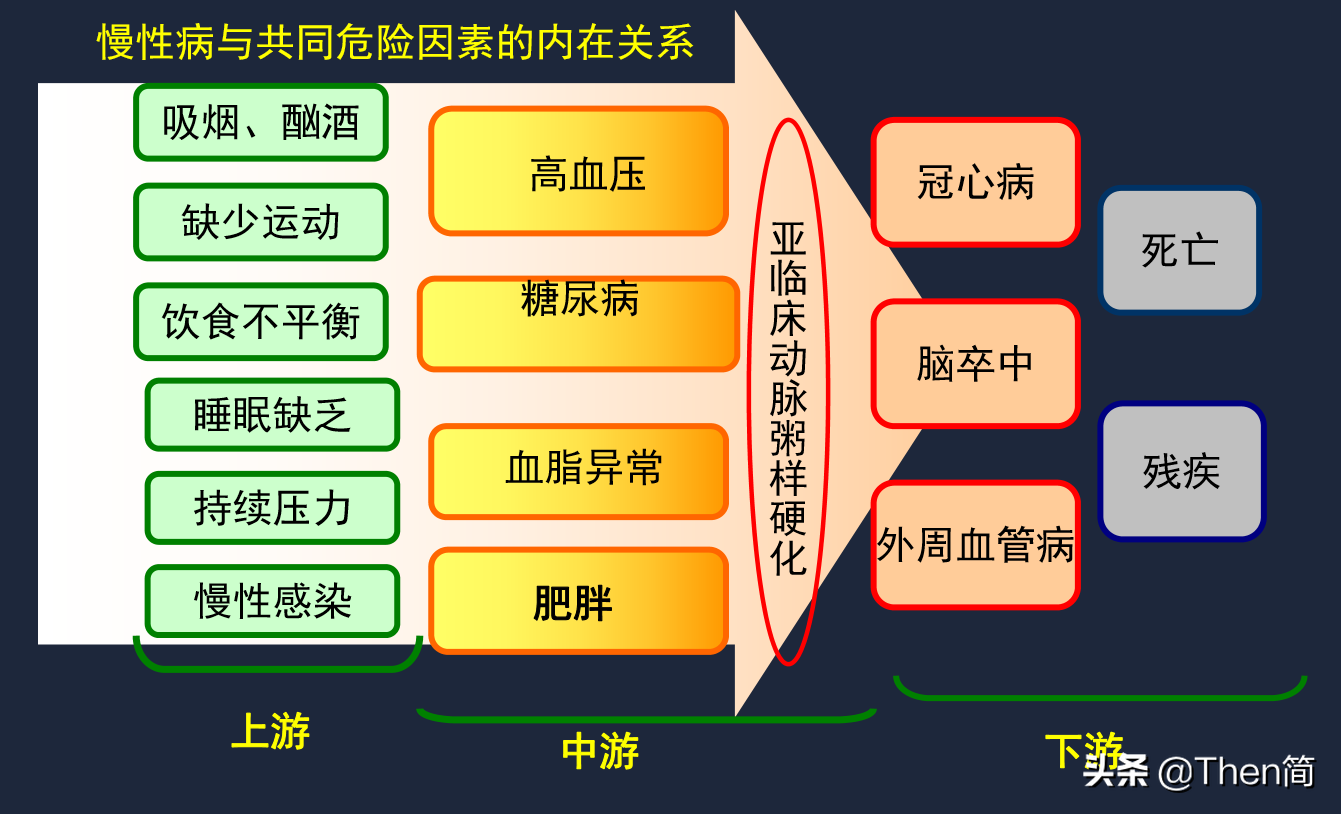 慢性病与共同危险因素的内在关系

吸烟、酗酒

缺少运动

饮食不平衡

睡眠缺乏

持续压力

慢性感染

高血压

糖尿病

血脂异常

肥胖

亚临床动脉粥样硬化

冠心病

脑卒中

外周血管病

死亡

残疾

上游

中游

下游

头条 @Then简